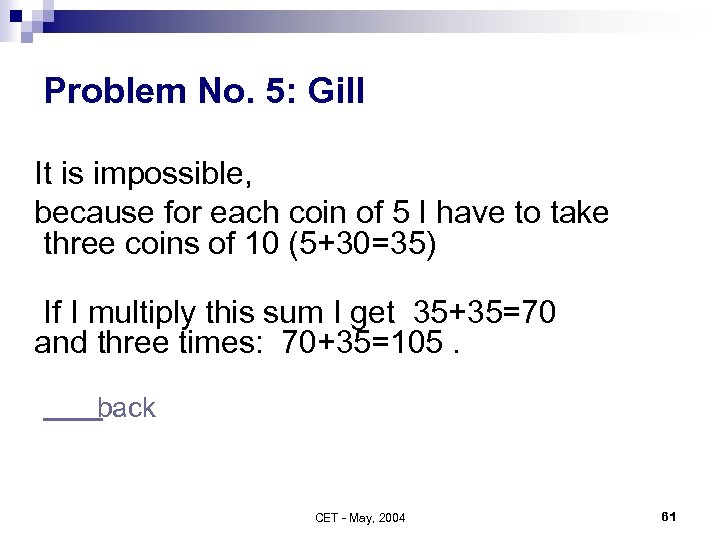 Problem No. 5: Gill

It is impossible,

because for each coin of 5 I have to take three coins of 10 (5+30=35)

If I multiply this sum I get 35+35=70 and three times: 70+35=105 .

back

CET - May, 2004

61